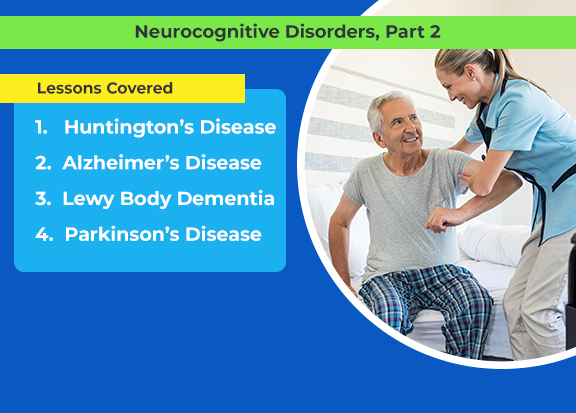 Neurocognitive Disorders, Part 2

Lessons Covered

1. Huntington’s Disease
2. Alzheimer’s Disease
3. Lewy Body Dementia
4. Parkinson’s Disease